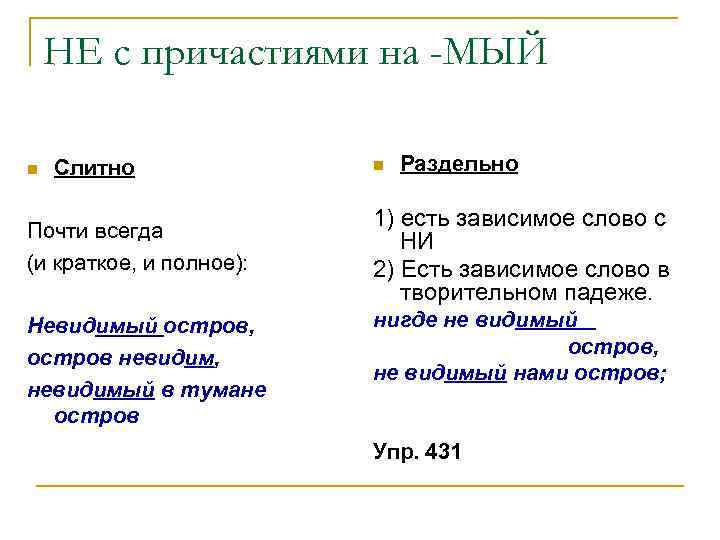 НЕ с причастиями на -МЫЙ

Слитно

Почти всегда
(и краткое, и полное):

Невидимый остров,
остров невидим,
невидимый в тумане остров

Раздельно

1) есть зависимое слово с НИ
2) Есть зависимое слово в творительном падеже.

нигде не видимый остров,
не видимый нами остров;

Упр. 431